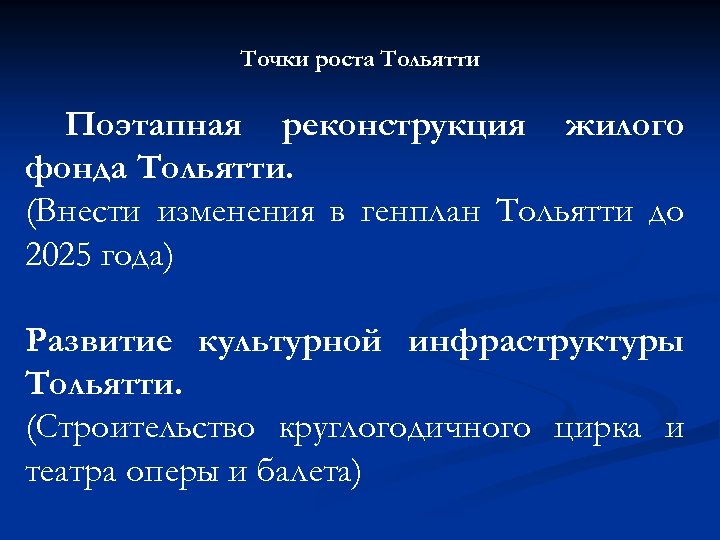 Точки роста Тольятти

Поэтапная реконструкция жилого фонда Тольятти.
(Внести изменения в генплан Тольятти до 2025 года)

Развитие культурной инфраструктуры Тольятти.
(Строительство круглогодичного цирка и театра оперы и балета)